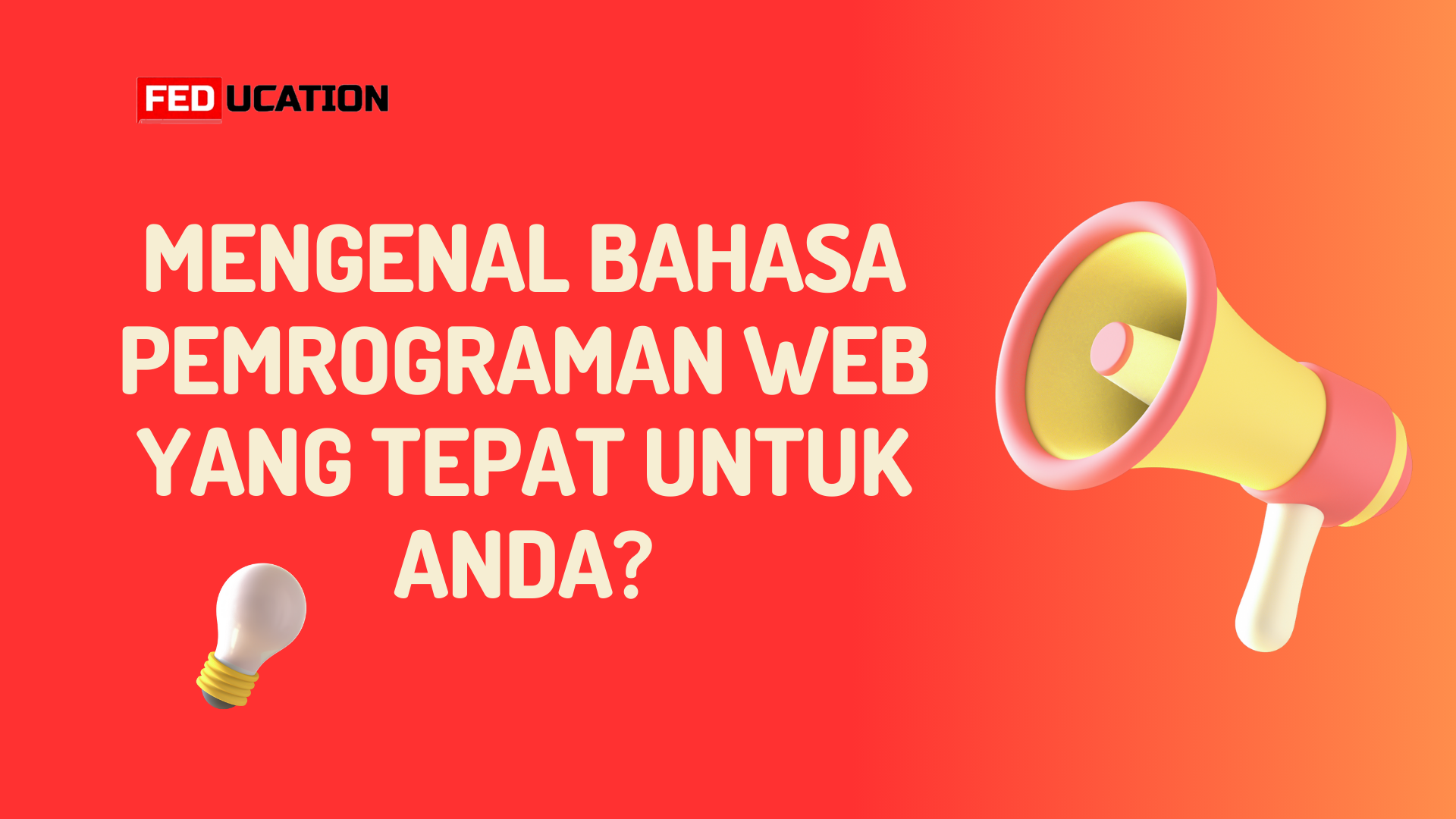 FEDUCATION

MENGENAL BAHASA PEMROGRAMAN WEB YANG TEPAT UNTUK ANDA?